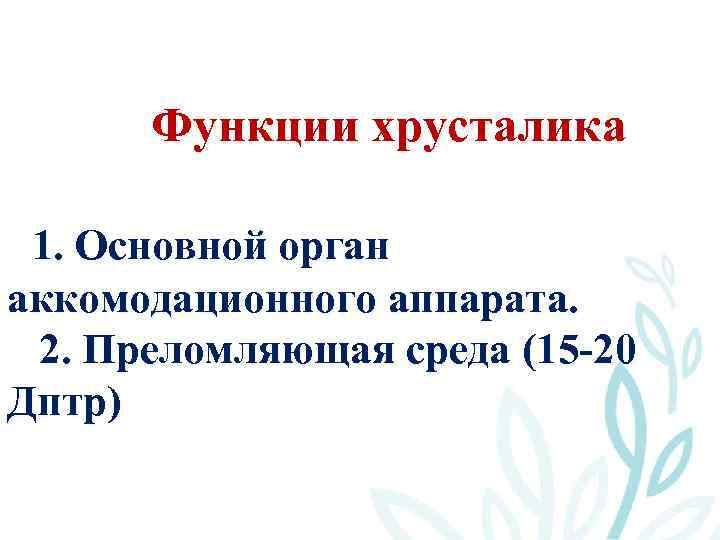 Функции хрусталика

1. Основной орган аккомодационного аппарата.
2. Преломляющая среда (15-20 Дптр)